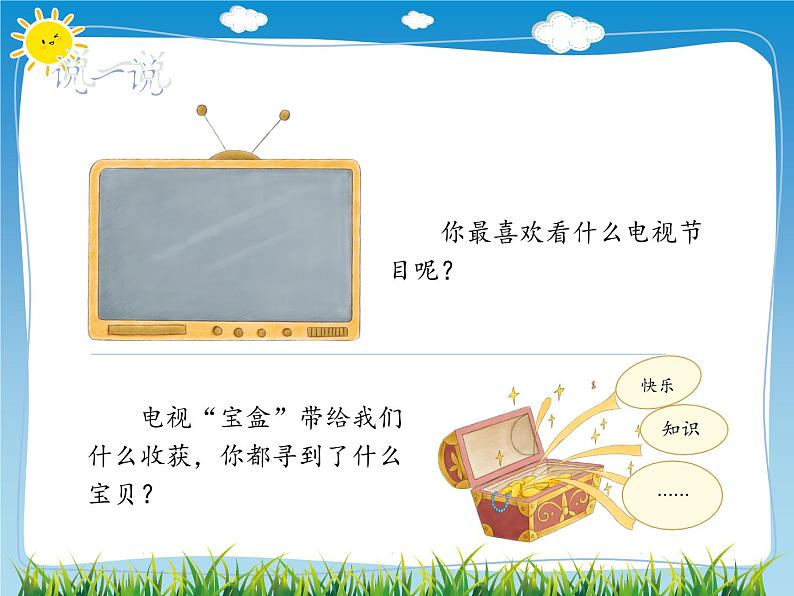 说一说

你最喜欢看什么电视节目呢？

电视“宝盒”带给我们什么收获，你都寻到了什么宝贝？

快乐

知识

……